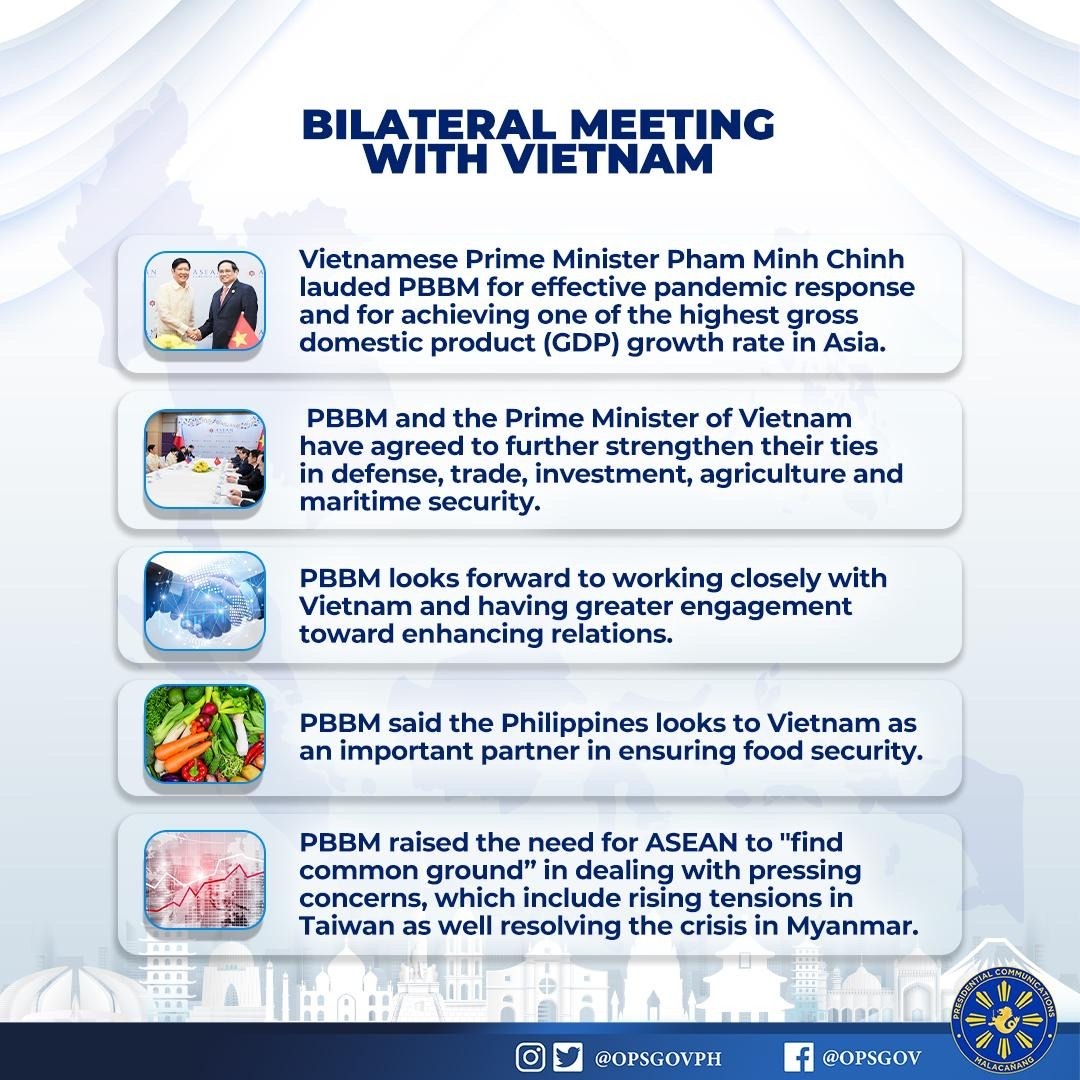 BILATERAL MEETING WITH VIETNAM

Vietnamese Prime Minister Pham Minh Chinh lauded PBBM for effective pandemic response and for achieving one of the highest gross domestic product (GDP) growth rate in Asia.

PBBM and the Prime Minister of Vietnam have agreed to further strengthen their ties in defense, trade, investment, agriculture and maritime security.

PBBM looks forward to working closely with Vietnam and having greater engagement toward enhancing relations.

PBBM said the Philippines looks to Vietnam as an important partner in ensuring food security.

PBBM raised the need for ASEAN to "find common ground" in dealing with pressing concerns, which include rising tensions in Taiwan as well resolving the crisis in Myanmar.

@OPSGOVPH @OPSGOV

PRESIDENTIAL COMMUNICATIONS MALACAÑANG